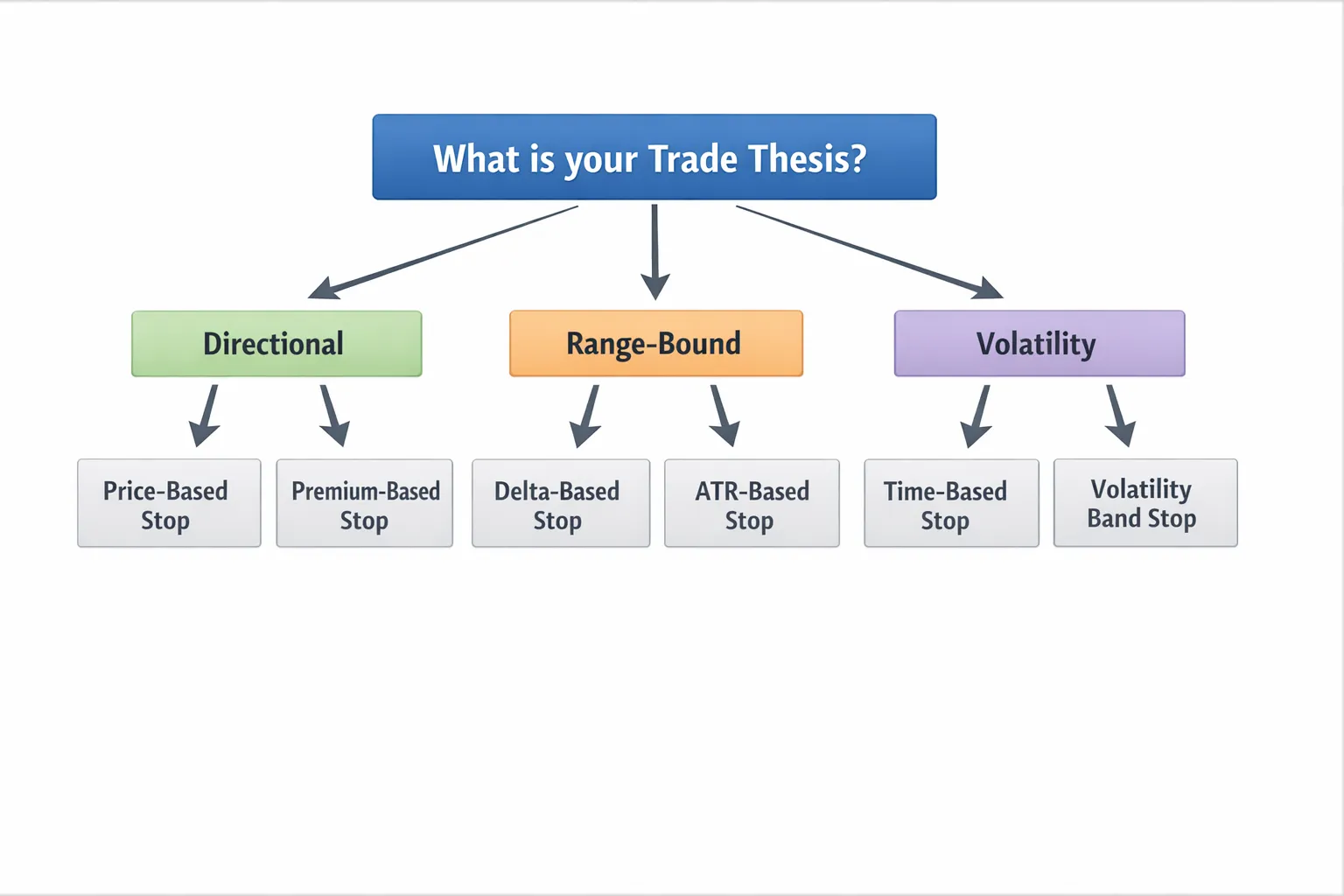 What is your Trade Thesis?

Directional

Range-Bound

Volatility

Price-Based Stop

Premium-Based Stop

Delta-Based Stop

ATR-Based Stop

Time-Based Stop

Volatility Band Stop